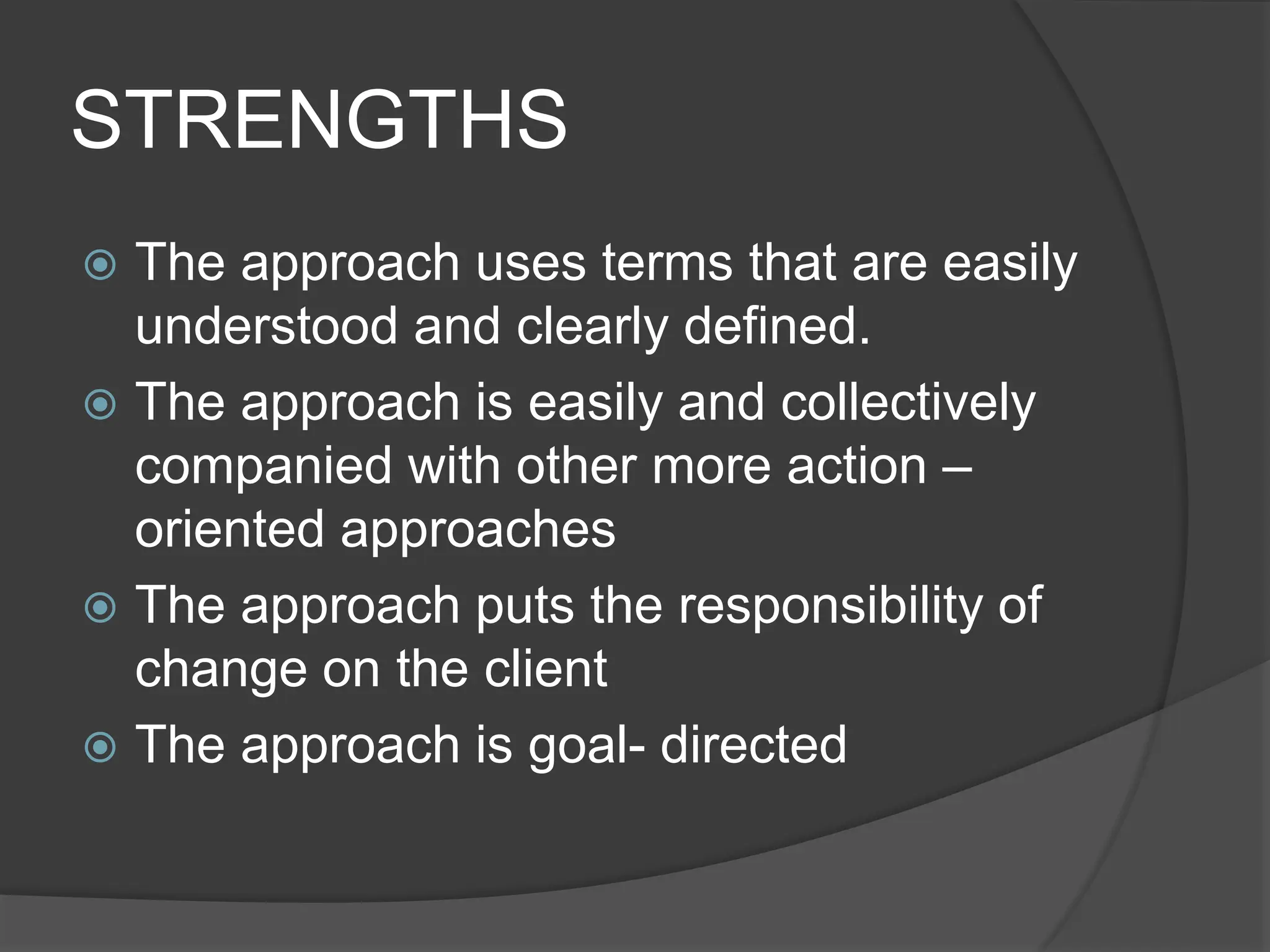 STRENGTHS

The approach uses terms that are easily understood and clearly defined.

The approach is easily and collectively companied with other more action – oriented approaches

The approach puts the responsibility of change on the client

The approach is goal- directed